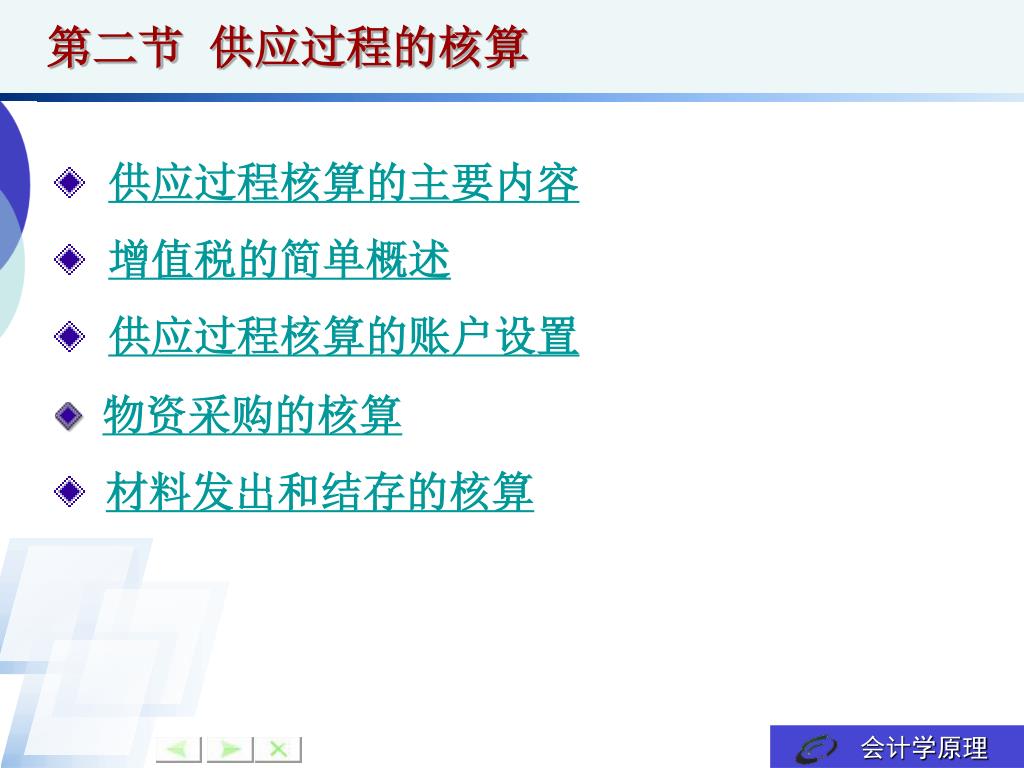 第二节 供应过程的核算

供应过程核算的主要内容

增值税的简单概述

供应过程核算的账户设置

物资采购的核算

材料发出和结存的核算

会计学原理